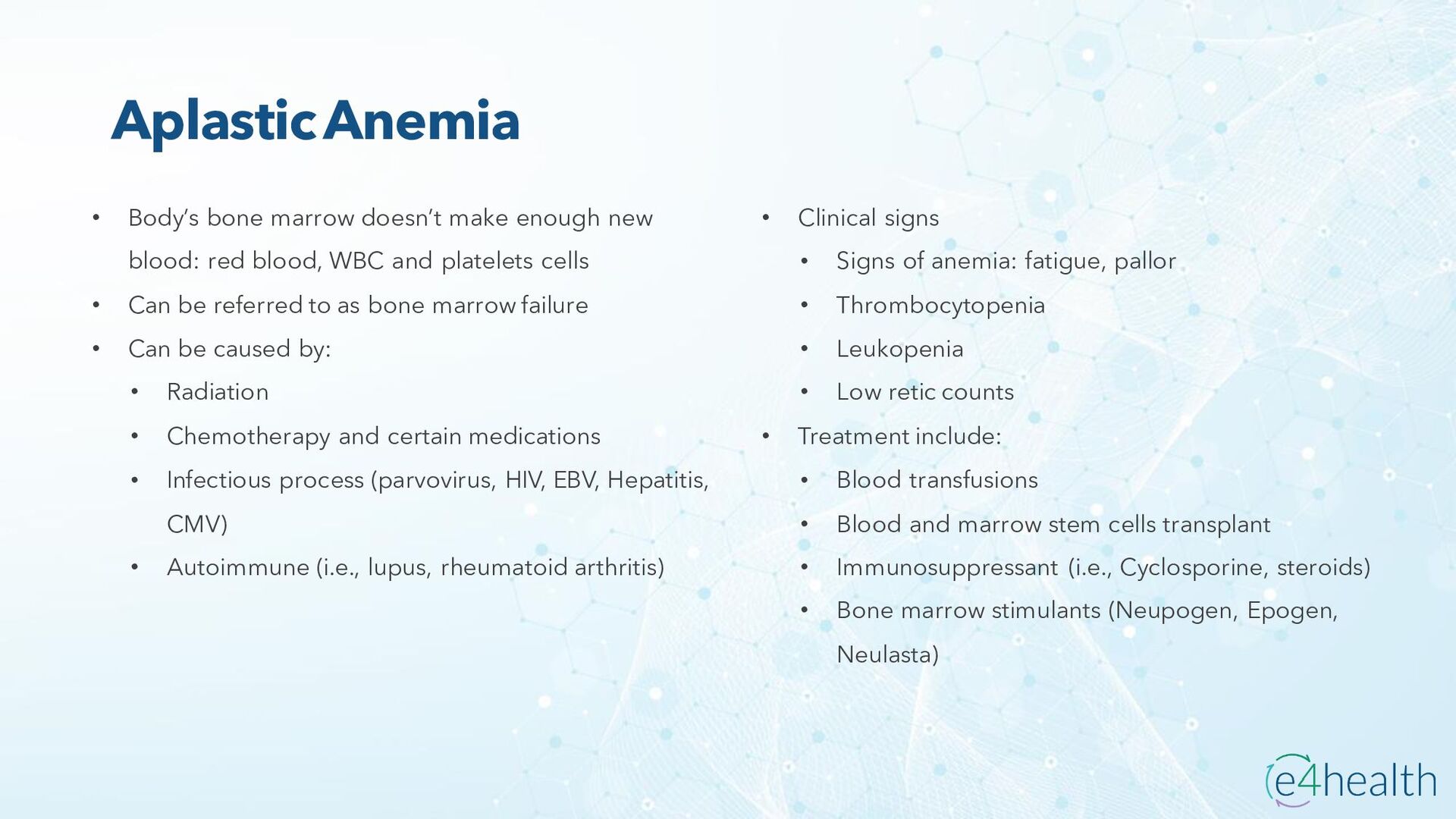 Aplastic Anemia

• Body's bone marrow doesn't make enough new blood: red blood, WBC and platelets cells
• Can be referred to as bone marrow failure
• Can be caused by:
  • Radiation
  • Chemotherapy and certain medications
  • Infectious process (parvovirus, HIV, EBV, Hepatitis, CMV)
  • Autoimmune (i.e., lupus, rheumatoid arthritis)

• Clinical signs
  • Signs of anemia: fatigue, pallor
  • Thrombocytopenia
  • Leukopenia
  • Low retic counts
• Treatment include:
  • Blood transfusions
  • Blood and marrow stem cells transplant
  • Immunosuppressant (i.e., Cyclosporine, steroids)
  • Bone marrow stimulants (Neupogen, Epogen, Neulasta)

e4health